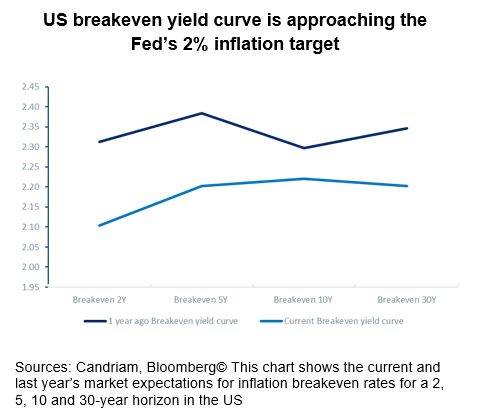 US breakeven yield curve is approaching the Fed’s 2% inflation target

2.45
2.40
2.35
2.30
2.25
2.20
2.15
2.10
2.05
2.00
1.95

Breakeven 2Y
Breakeven 5Y
Breakeven 10Y
Breakeven 30Y

1 year ago Breakeven yield curve
Current Breakeven yield curve

Sources: Candriam, Bloomberg© This chart shows the current and last year’s market expectations for inflation breakeven rates for a 2, 5, 10 and 30-year horizon in the US